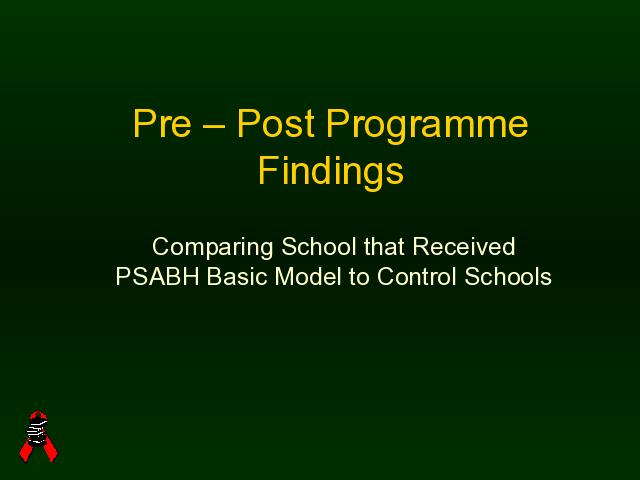 Pre – Post Programme Findings

Comparing School that Received PSABH Basic Model to Control Schools